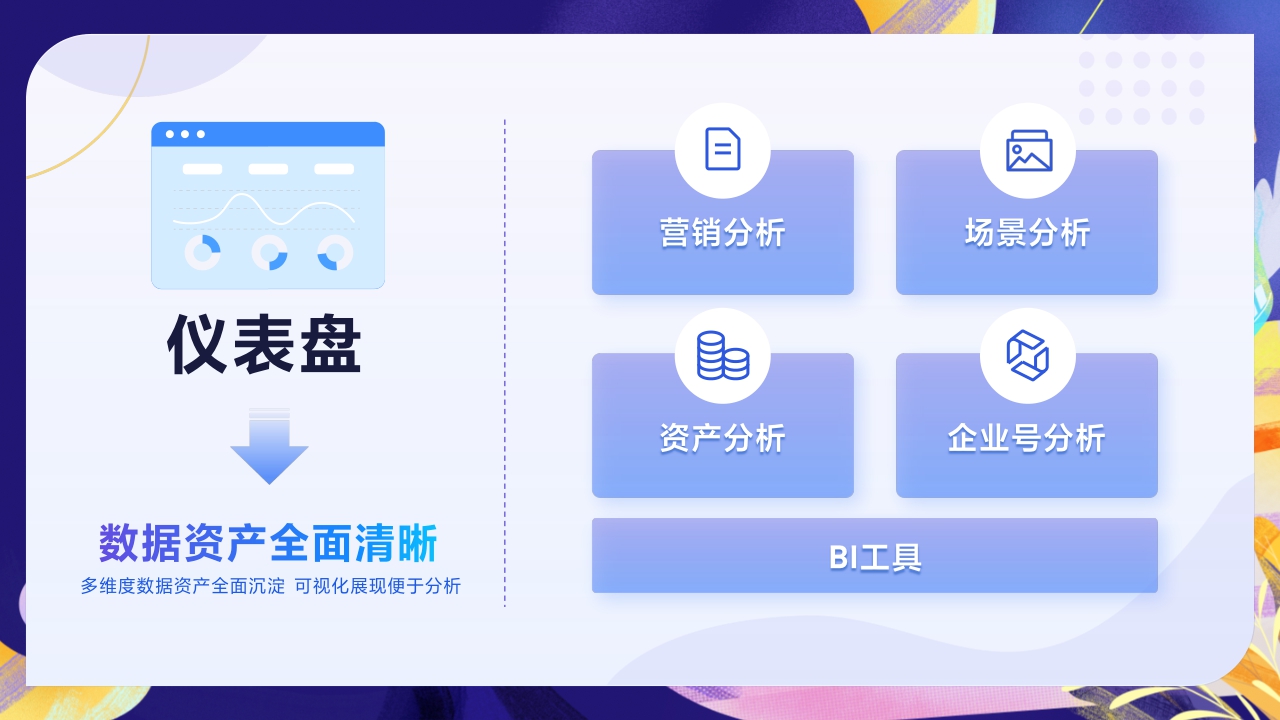 仪表盘

数据资产全面清晰

多维度数据资产全面沉淀 可视化展现便于分析

营销分析

场景分析

资产分析

企业号分析

BI工具